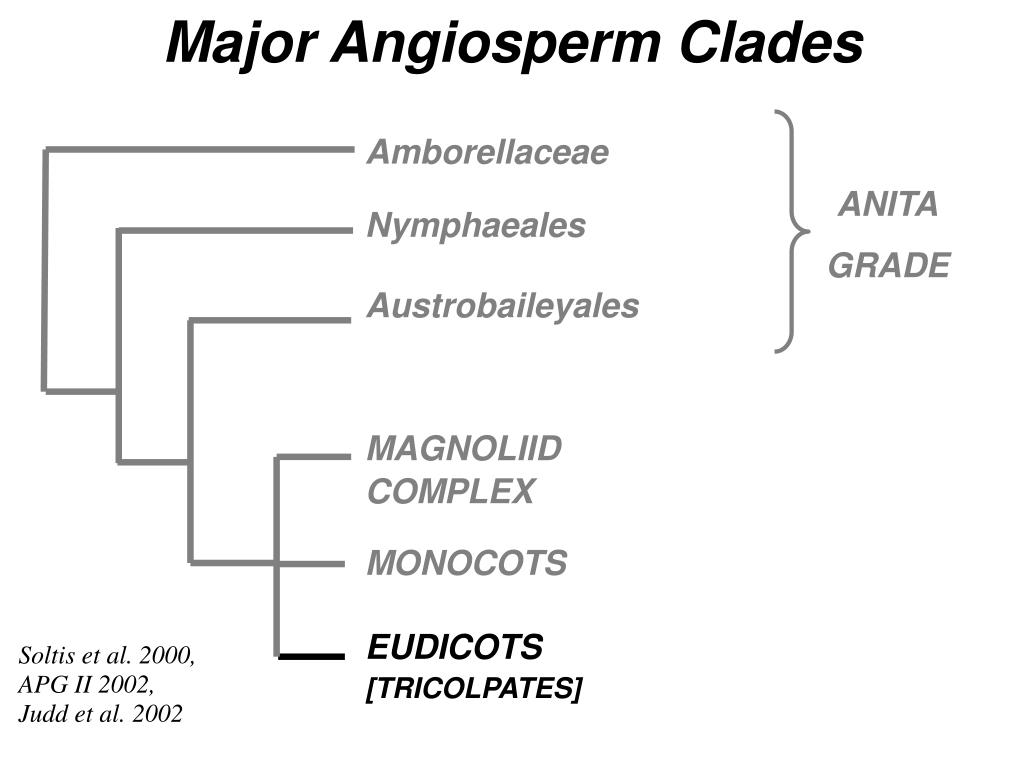 Major Angiosperm Clades

Amborellaceae

Nymphaeales

Austrobaileyales

ANITA GRADE

MAGNOLIID COMPLEX

MONOCOTS

EUDICOTS [TRICOLPATES]

Soltis et al. 2000, APG II 2002, Judd et al. 2002